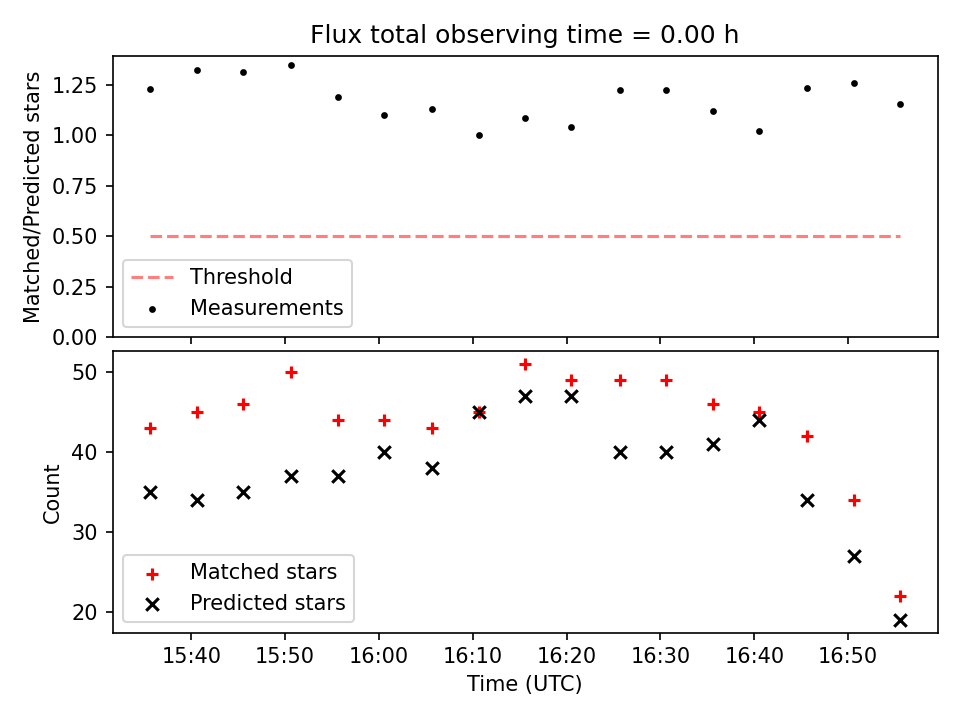 Flux total observing time = 0.00 h

Matched/Predicted stars

1.25
1.00
0.75
0.50
0.25
0.00

Threshold
Measurements

Count

50
40
30
20

Matched stars
Predicted stars

15:40 15:50 16:00 16:10 16:20 16:30 16:40 16:50

Time (UTC)